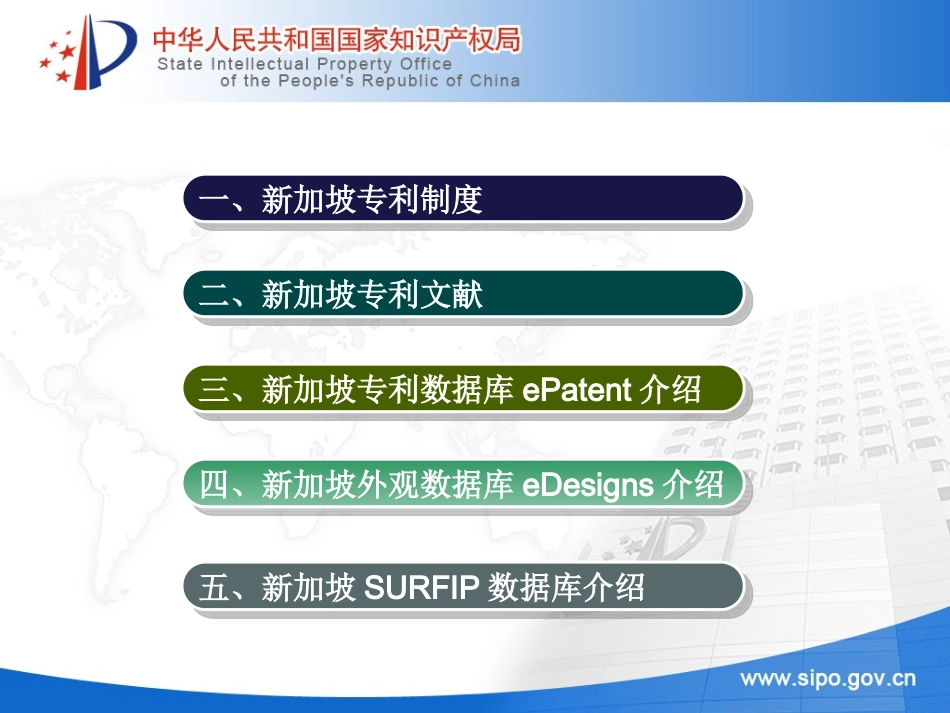 中华人民共和国国家知识产权局
State Intellectual Property Office
of the People's Republic of China

一、新加坡专利制度

二、新加坡专利文献

三、新加坡专利数据库 ePatent 介绍

四、新加坡外观数据库 eDesigns 介绍

五、新加坡 SURFIP 数据库介绍

www.sipo.gov.cn